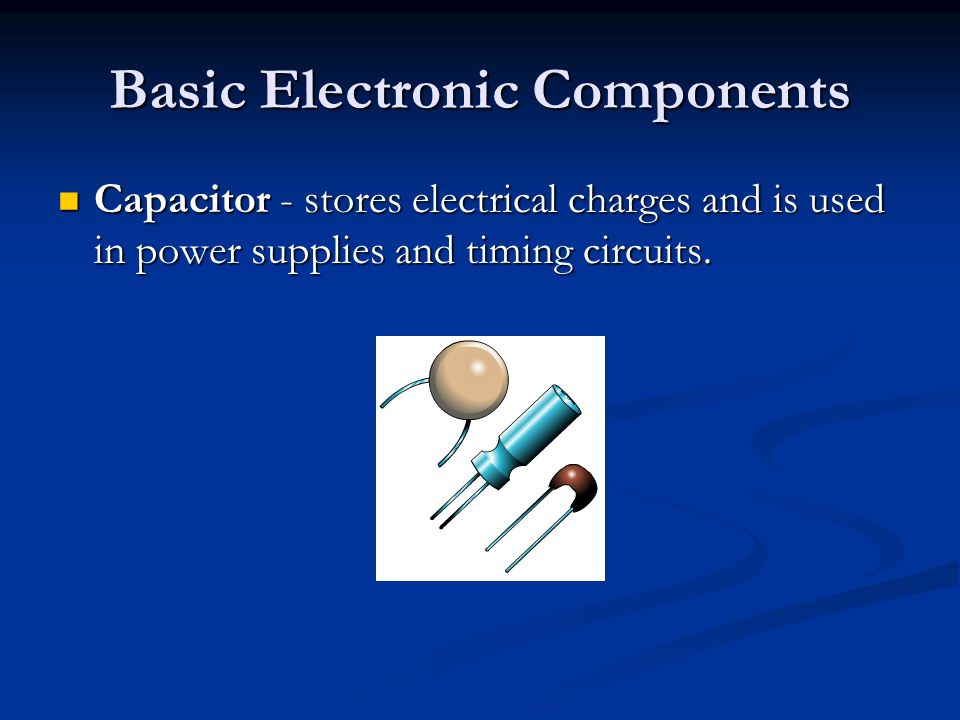 Basic Electronic Components

Capacitor - stores electrical charges and is used in power supplies and timing circuits.